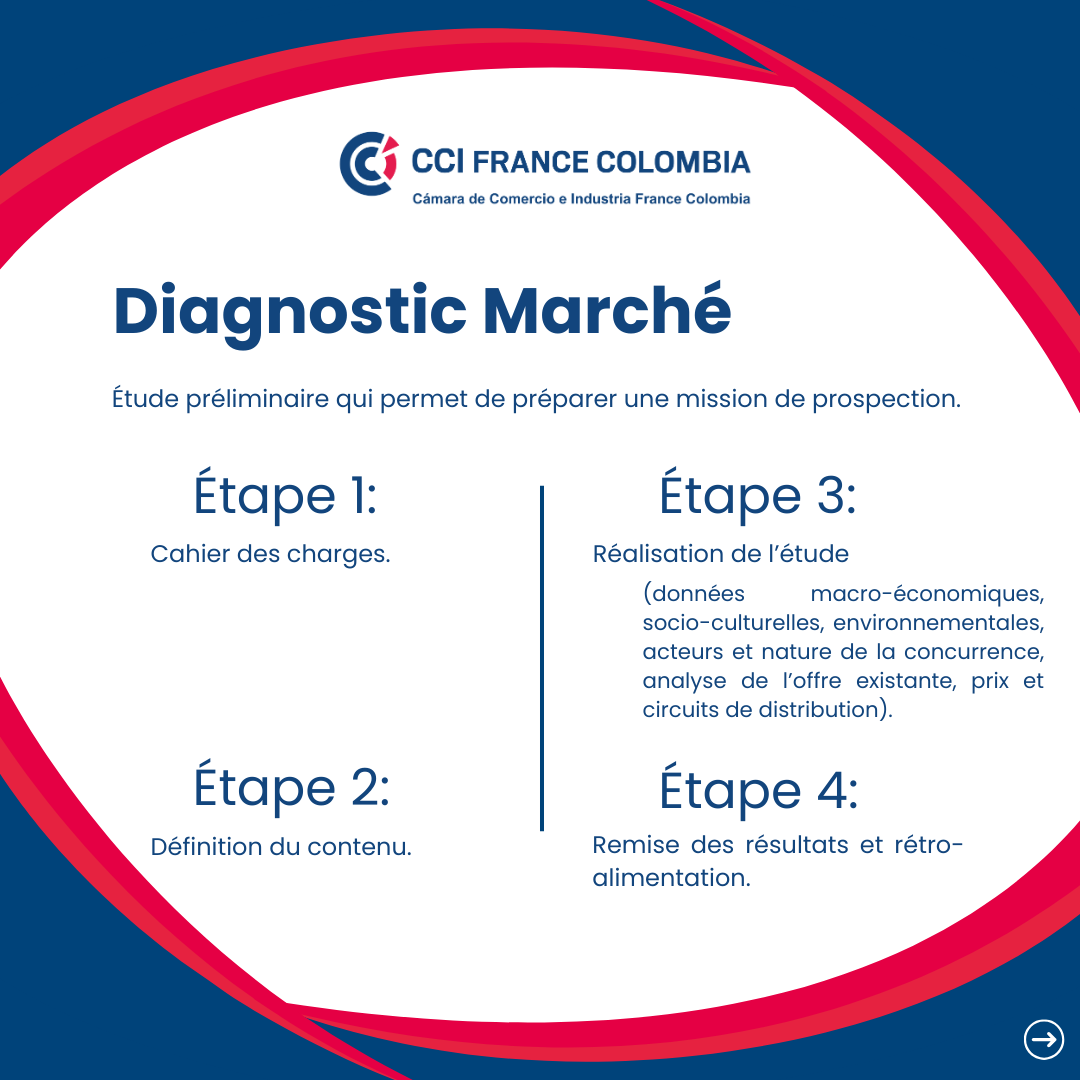 CCI FRANCE COLOMBIA
Cámara de Comercio e Industria France Colombia

Diagnostic Marché

Étude préliminaire qui permet de préparer une mission de prospection.

Étape 1:
Cahier des charges.

Étape 2:
Définition du contenu.

Étape 3:
Réalisation de l'étude
(données macro-économiques, socio-culturelles, environnementales, acteurs et nature de la concurrence, analyse de l'offre existante, prix et circuits de distribution).

Étape 4:
Remise des résultats et rétro-alimentation.